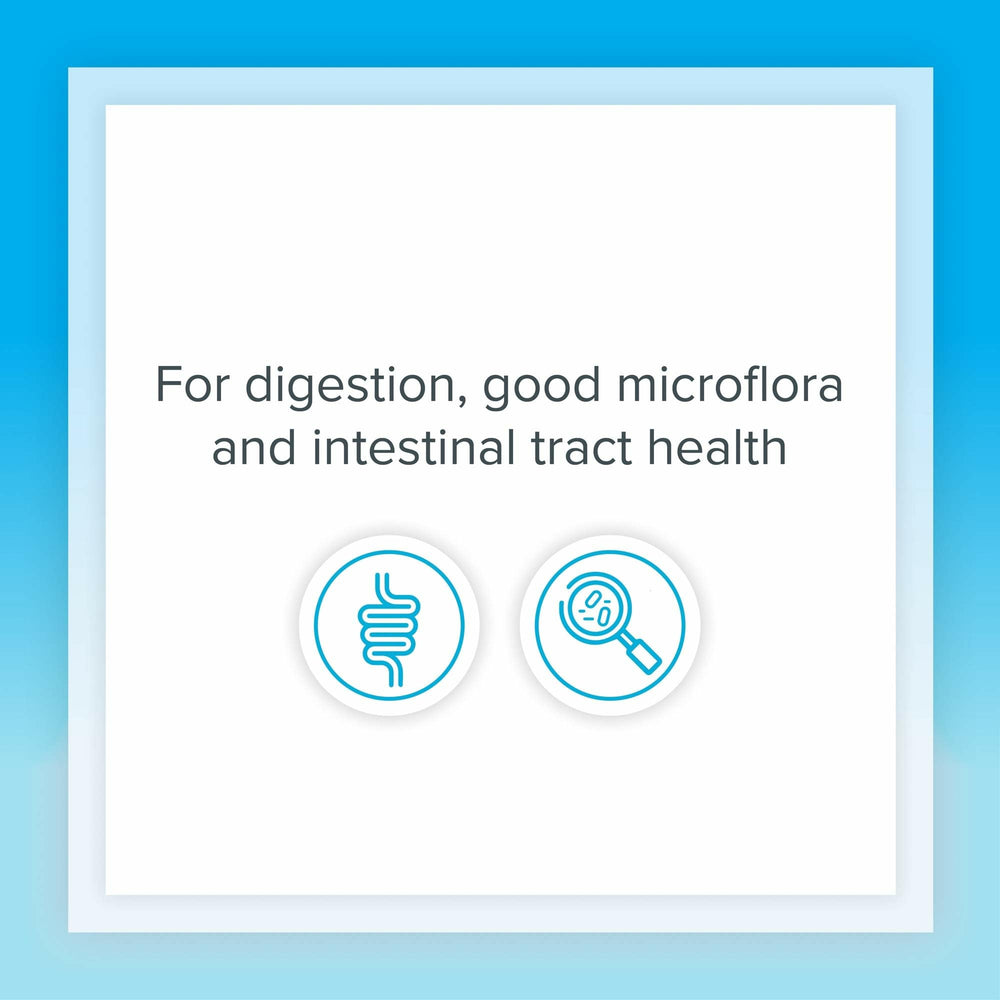 For digestion, good microflora and intestinal tract health